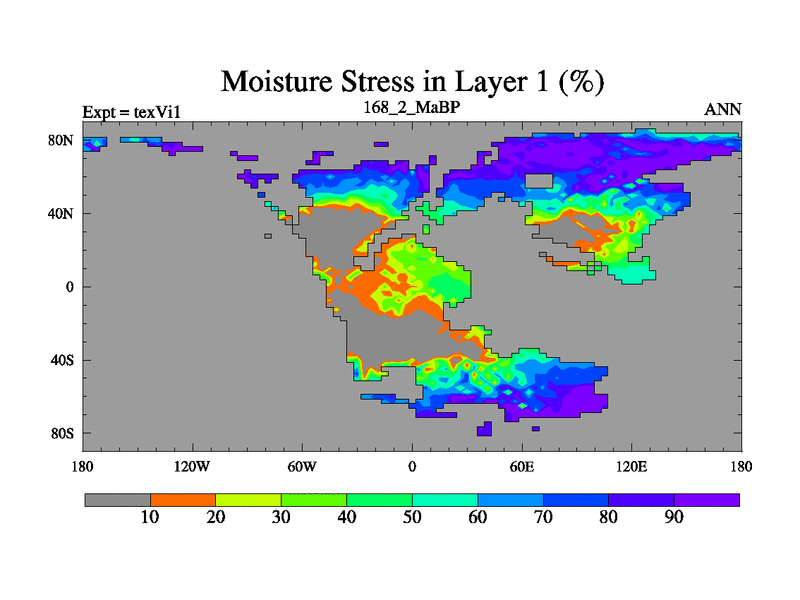 Moisture Stress in Layer 1 (%)

Expt = texVi1

168_2_MaBP

ANN

80N
40N
0
40S
80S

180
120W
60W
0
60E
120E
180

10
20
30
40
50
60
70
80
90